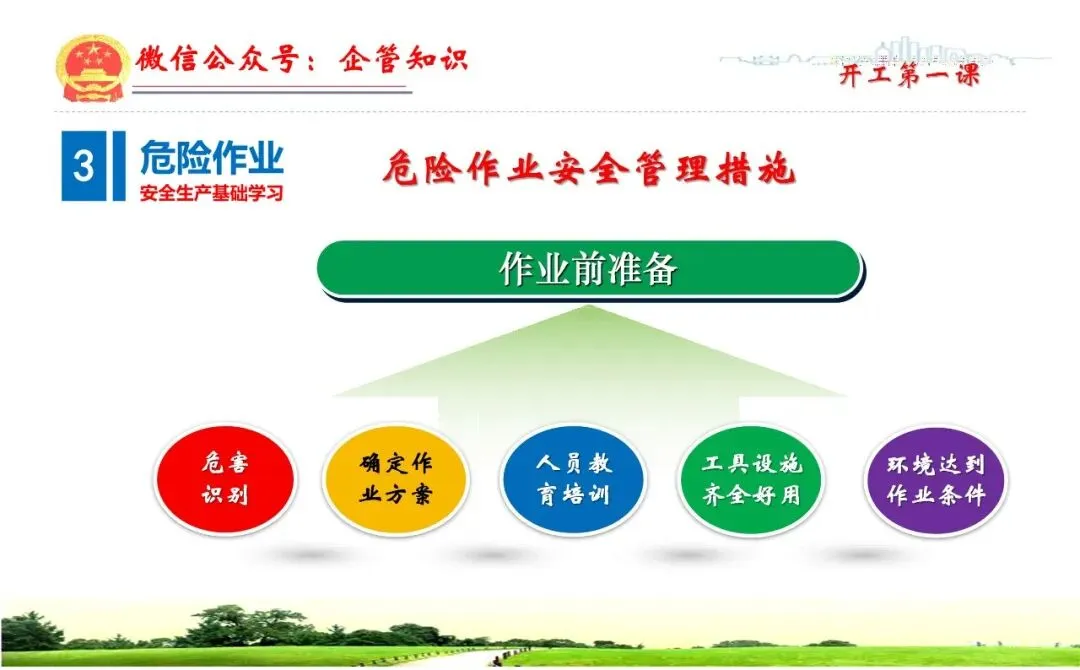 微信公众号：企管知识

开工第一课

3 危险作业
安全生产基础学习

危险作业安全管理措施

作业前准备

危害识别

确定作业方案

人员教育培训

工具设施齐全好用

环境达到作业条件